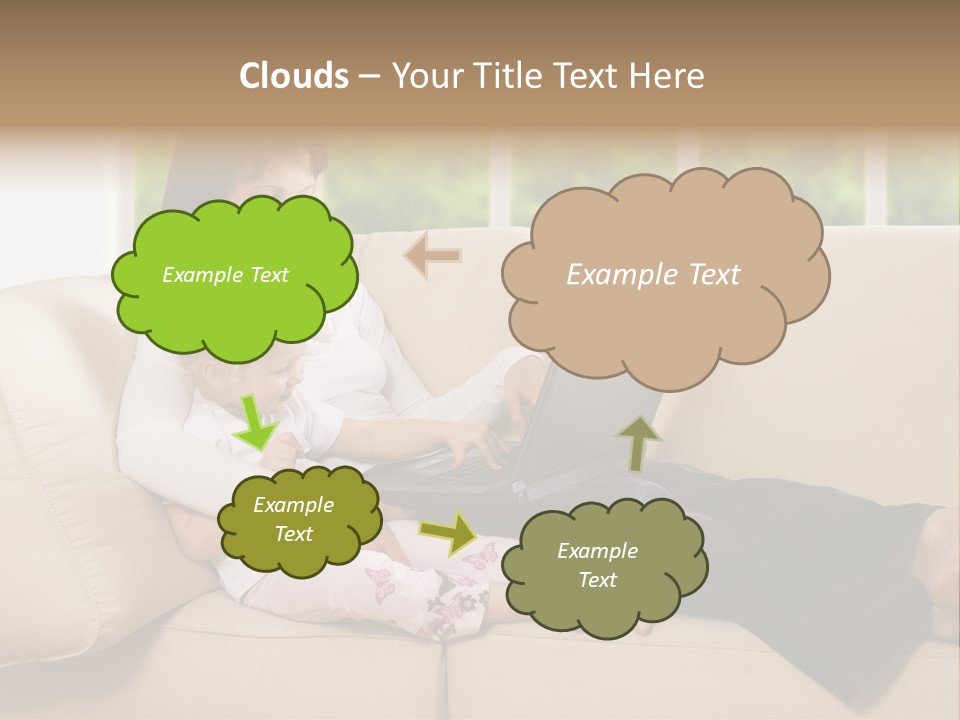 Clouds – Your Title Text Here

Example Text

Example Text

Example Text

Example Text